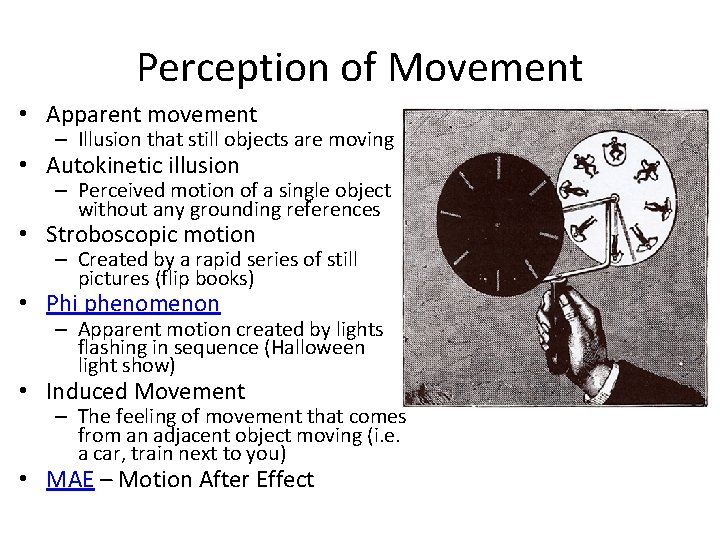 Perception of Movement

• Apparent movement
  – Illusion that still objects are moving
• Autokinetic illusion
  – Perceived motion of a single object without any grounding references
• Stroboscopic motion
  – Created by a rapid series of still pictures (flip books)
• Phi phenomenon
  – Apparent motion created by lights flashing in sequence (Halloween light show)
• Induced Movement
  – The feeling of movement that comes from an adjacent object moving (i.e. a car, train next to you)
• MAE – Motion After Effect